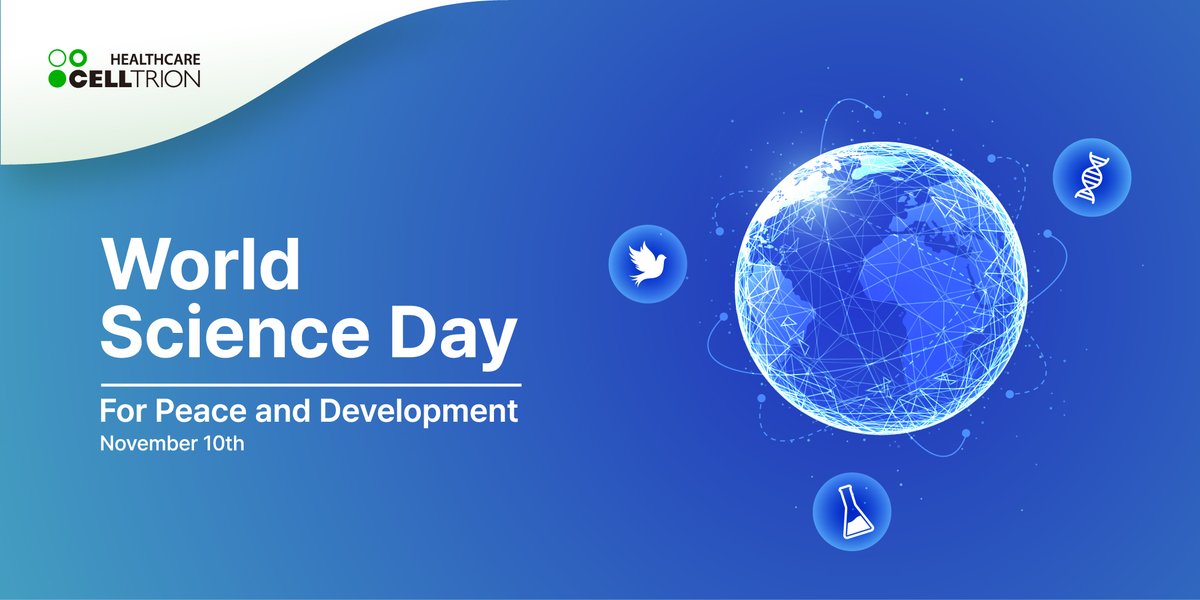 HEALTHCARE
CELLTRION

World Science Day

For Peace and Development
November 10th